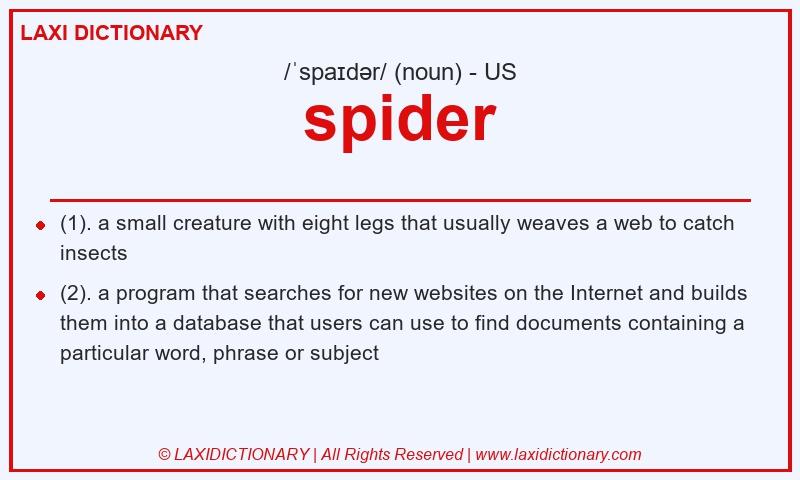 LAXI DICTIONARY

/ˈspaɪdər/ (noun) - US

spider

- (1). a small creature with eight legs that usually weaves a web to catch insects
- (2). a program that searches for new websites on the Internet and builds them into a database that users can use to find documents containing a particular word, phrase or subject

© LAXIDICTIONARY | All Rights Reserved | www.laxidictionary.com